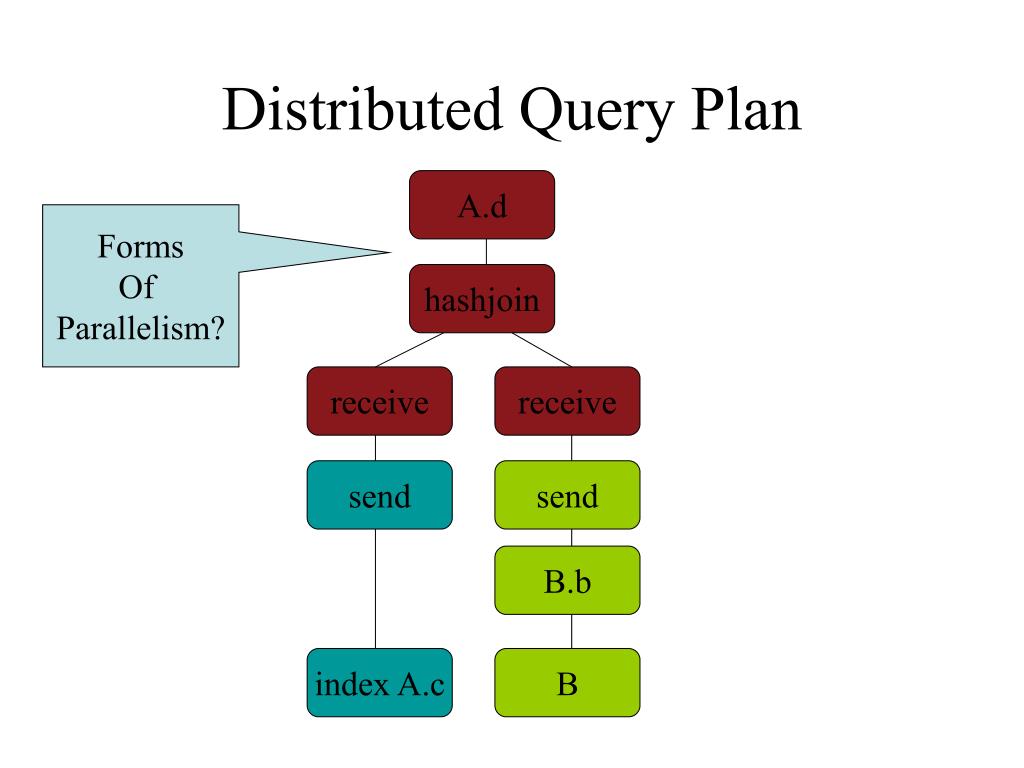 Distributed Query Plan

Forms
Of
Parallelism?

A.d

hashjoin

receive

receive

send

send

B.b

index A.c

B